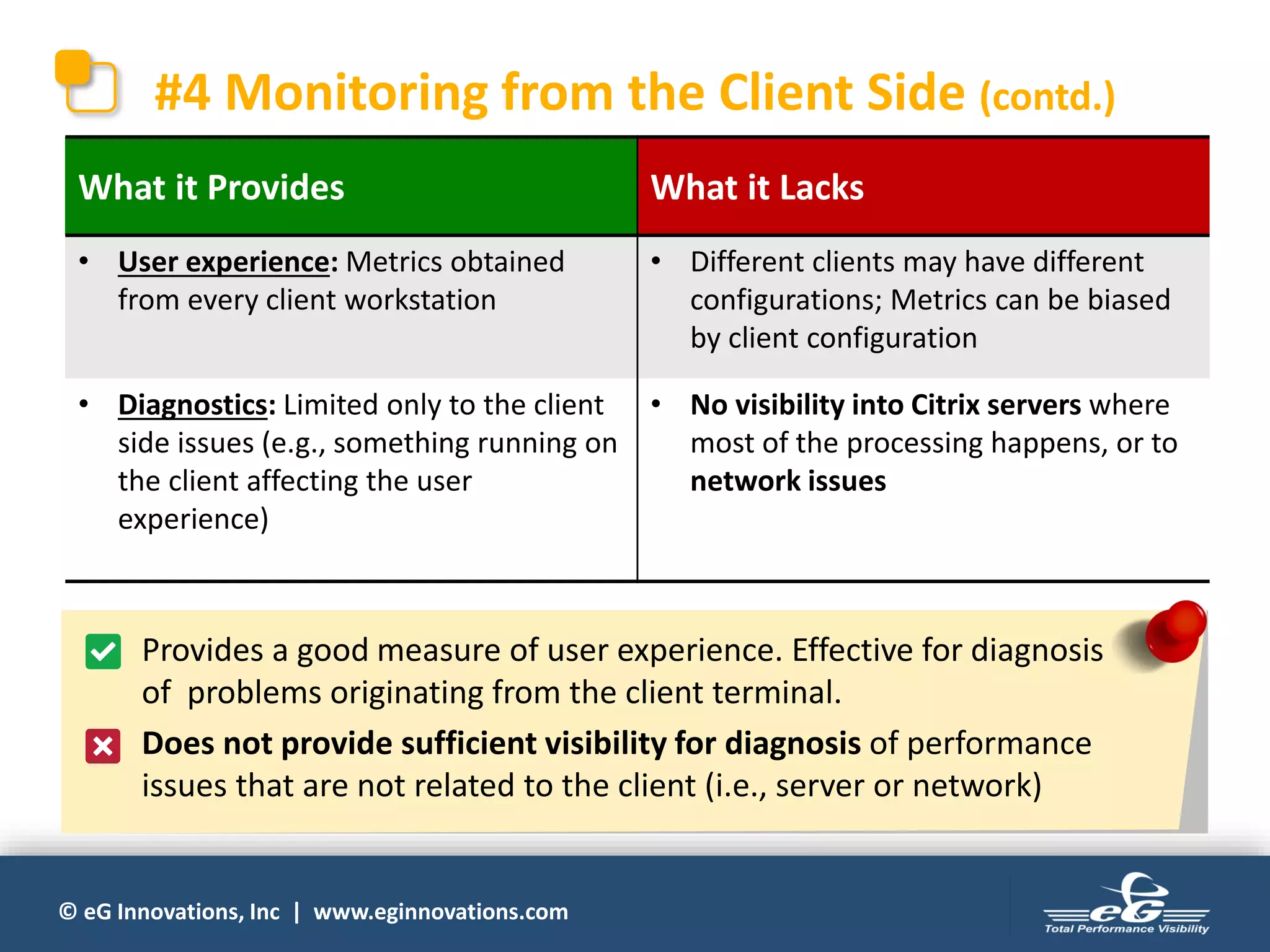 #4 Monitoring from the Client Side (contd.)

| What it Provides | What it Lacks |
|---|---|
| • User experience: Metrics obtained from every client workstation | • Different clients may have different configurations; Metrics can be biased by client configuration |
| • Diagnostics: Limited only to the client side issues (e.g., something running on the client affecting the user experience) | • No visibility into Citrix servers where most of the processing happens, or to network issues |

Provides a good measure of user experience. Effective for diagnosis of  problems originating from the client terminal.

Does not provide sufficient visibility for diagnosis of performance issues that are not related to the client (i.e., server or network)

© eG Innovations, Inc | www.eginnovations.com

eG
Total Performance Visibility